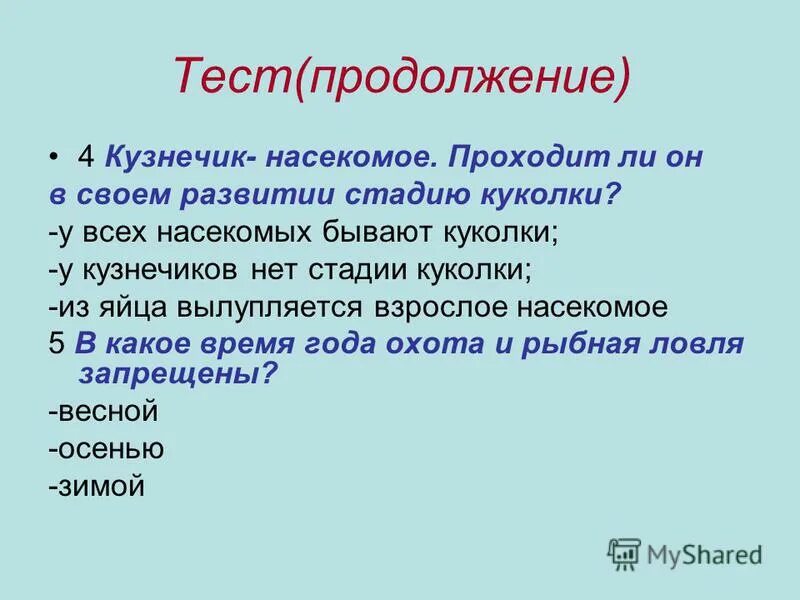 Тест(продолжение)

• 4 Кузнечик- насекомое. Проходит ли он в своем развитии стадию куколки?

-у всех насекомых бывают куколки;

-у кузнечиков нет стадии куколки;

-из яйца вылупляется взрослое насекомое

5 В какое время года охота и рыбная ловля запрещены?

-весной

-осенью

-зимой

MyShared